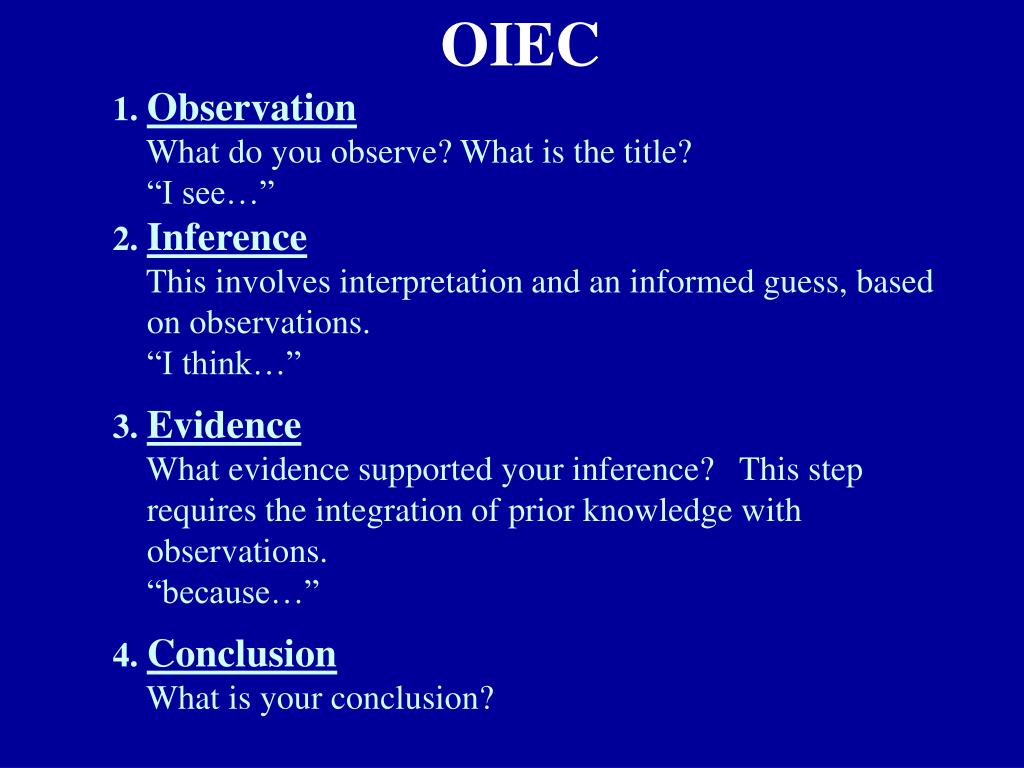 OIEC

1. Observation
What do you observe? What is the title?
“I see…”

2. Inference
This involves interpretation and an informed guess, based on observations.
“I think…”

3. Evidence
What evidence supported your inference? This step requires the integration of prior knowledge with observations.
“because…”

4. Conclusion
What is your conclusion?